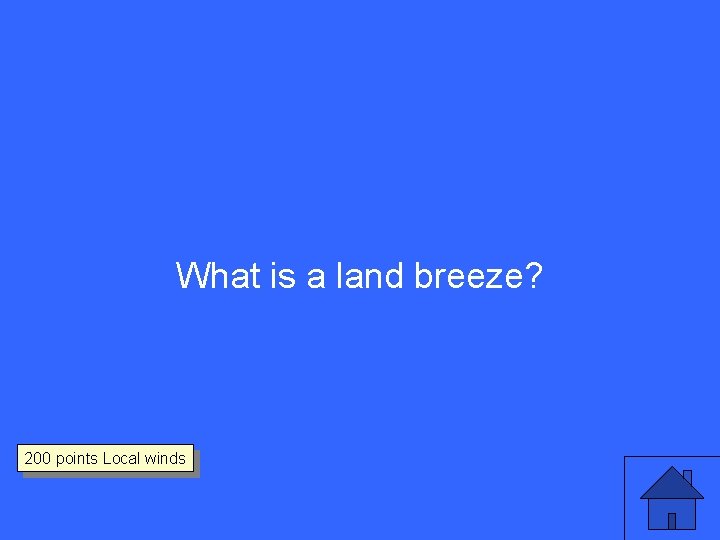 What is a land breeze?

200 points Local winds